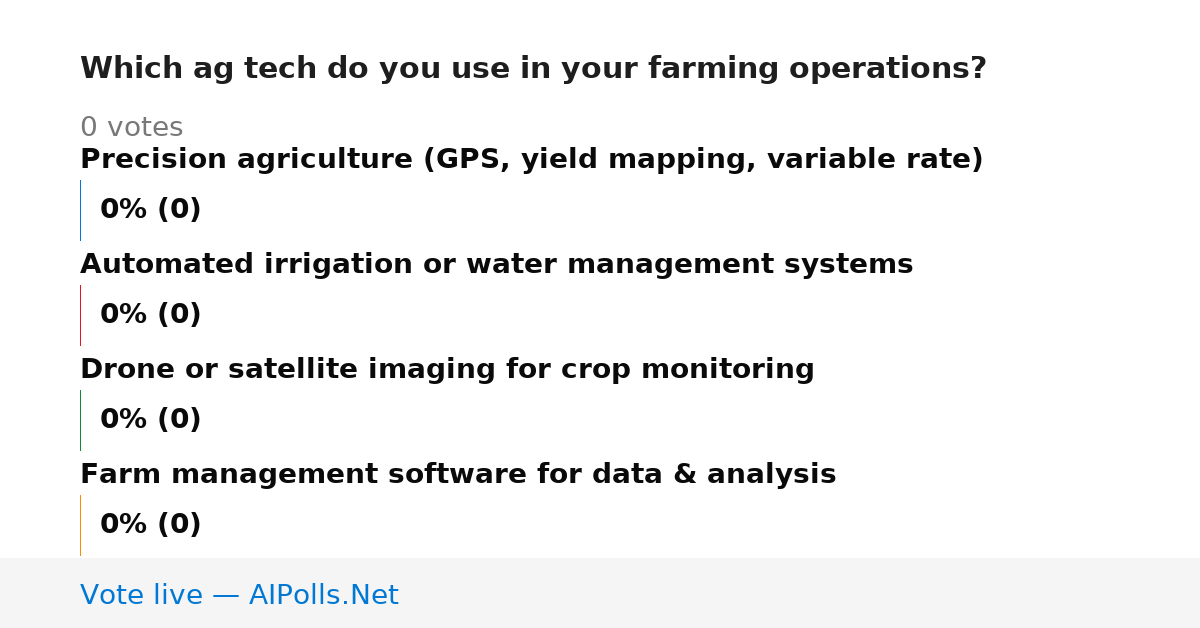 Which ag tech do you use in your farming operations?

0 votes

Precision agriculture (GPS, yield mapping, variable rate)

0% (0)

Automated irrigation or water management systems

0% (0)

Drone or satellite imaging for crop monitoring

0% (0)

Farm management software for data & analysis

0% (0)

Vote live — AIPolls.Net